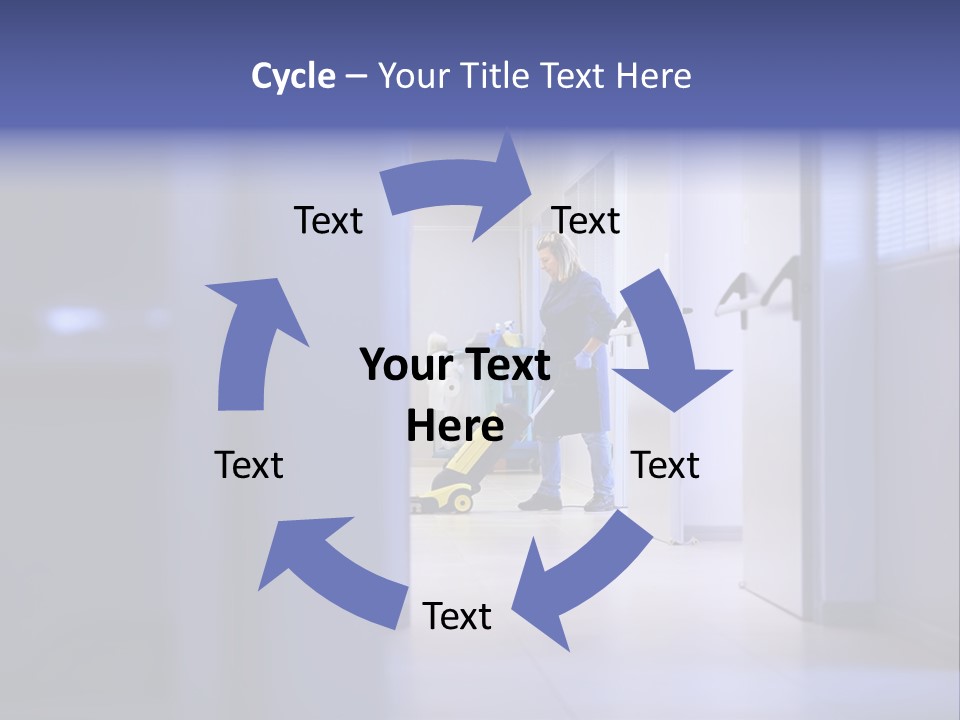 Cycle – Your Title Text Here

Text

Text

Your Text Here

Text

Text

Text